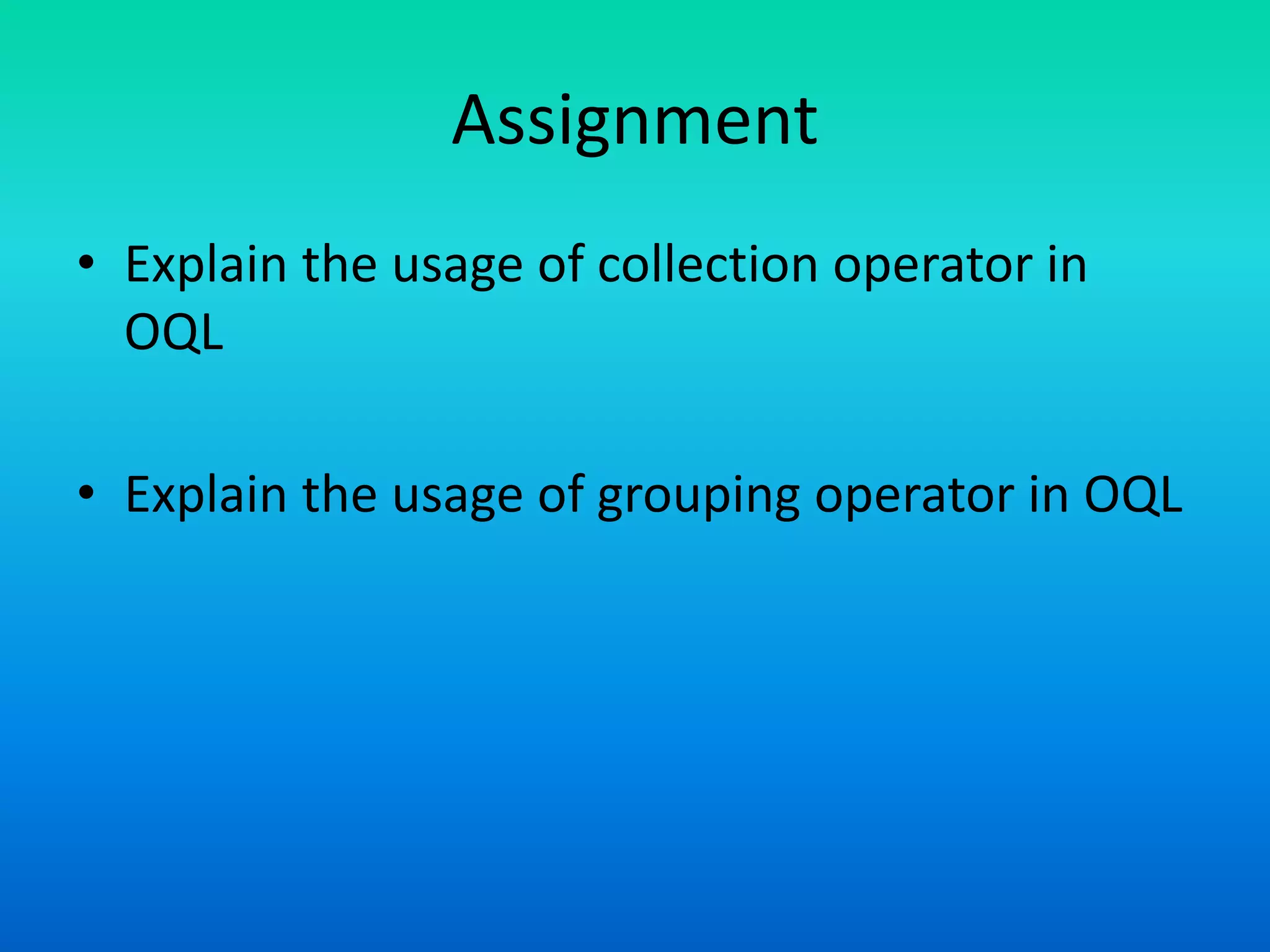 Assignment

• Explain the usage of collection operator in OQL

• Explain the usage of grouping operator in OQL